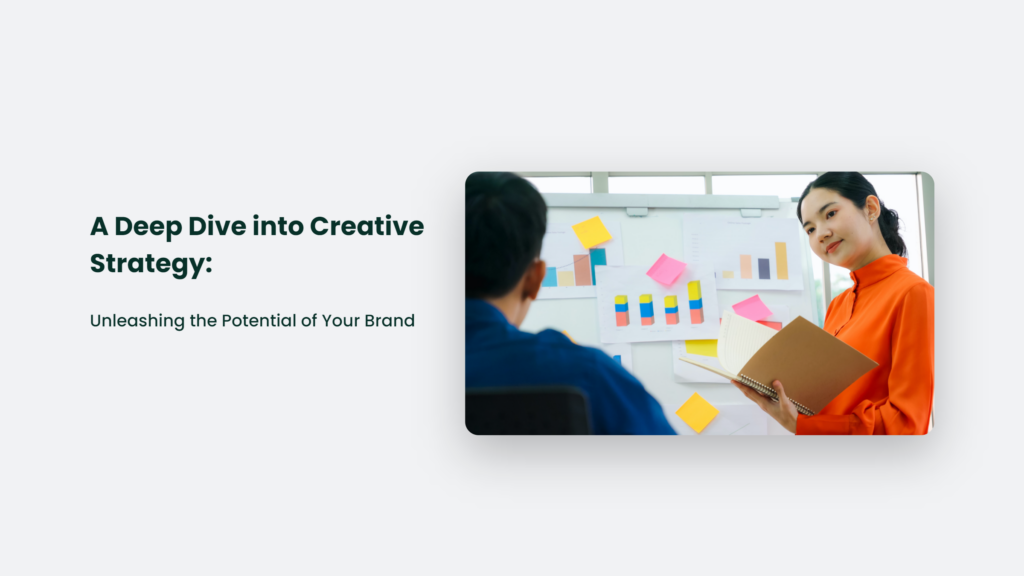 A Deep Dive into Creative Strategy:

Unleashing the Potential of Your Brand